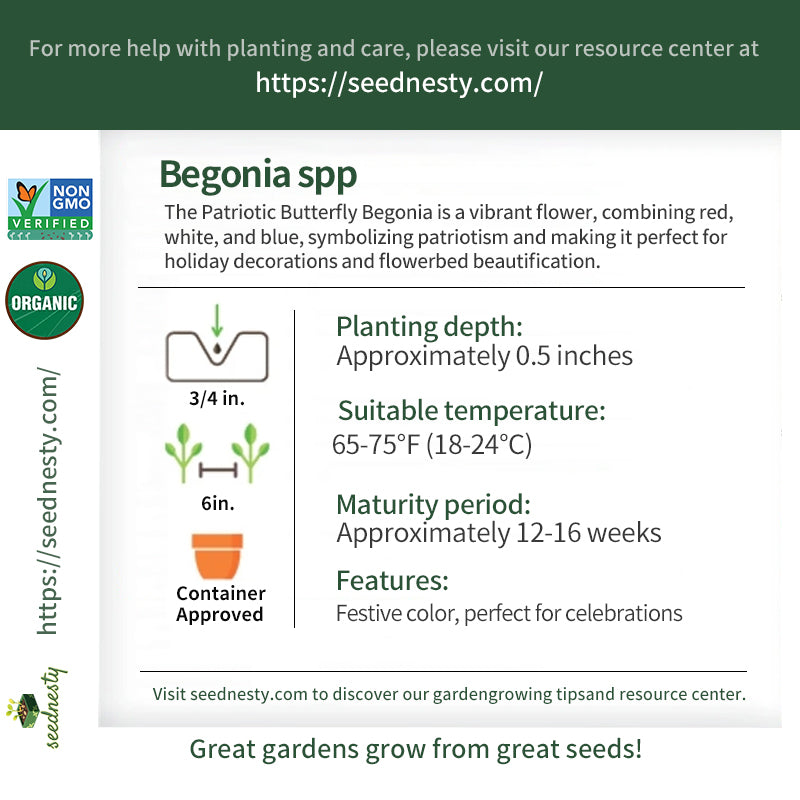 For more help with planting and care, please visit our resource center at
https://seednesty.com/

NON GMO VERIFIED

ORGANIC

https://seednesty.com/

seednesty

Begonia spp

The Patriotic Butterfly Begonia is a vibrant flower, combining red, white, and blue, symbolizing patriotism and making it perfect for holiday decorations and flowerbed beautification.

3/4 in.

6in.

Container Approved

Planting depth:
Approximately 0.5 inches

Suitable temperature:
65-75°F (18-24°C)

Maturity period:
Approximately 12-16 weeks

Features:
Festive color, perfect for celebrations

Visit seednesty.com to discover our gardengrowing tipsand resource center.

Great gardens grow from great seeds!